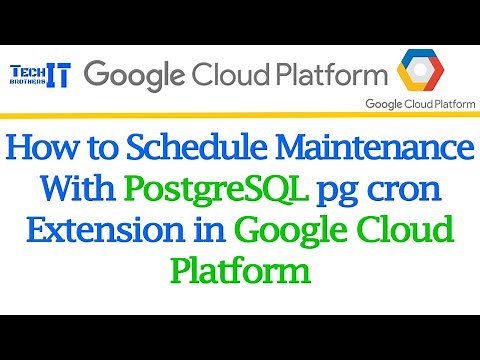 TECH BROTHERS IT Google Cloud Platform

Google Cloud Platform

How to Schedule Maintenance With PostgreSQL pg cron Extension in Google Cloud Platform